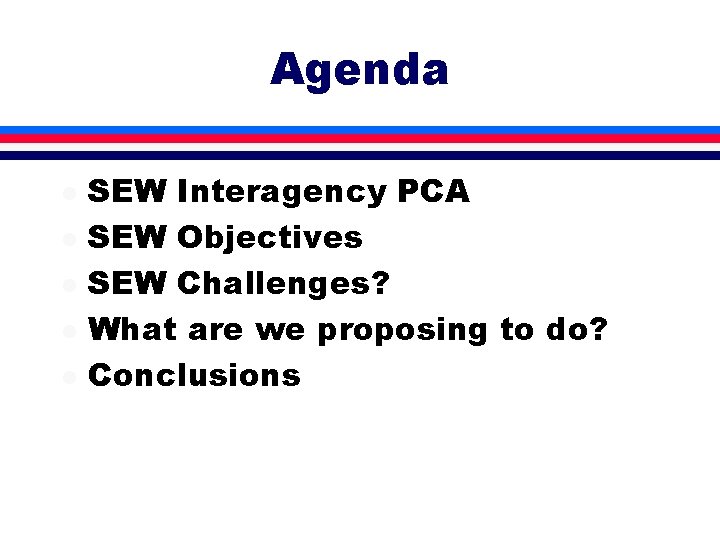 Agenda

- SEW Interagency PCA
- SEW Objectives
- SEW Challenges?
- What are we proposing to do?
- Conclusions